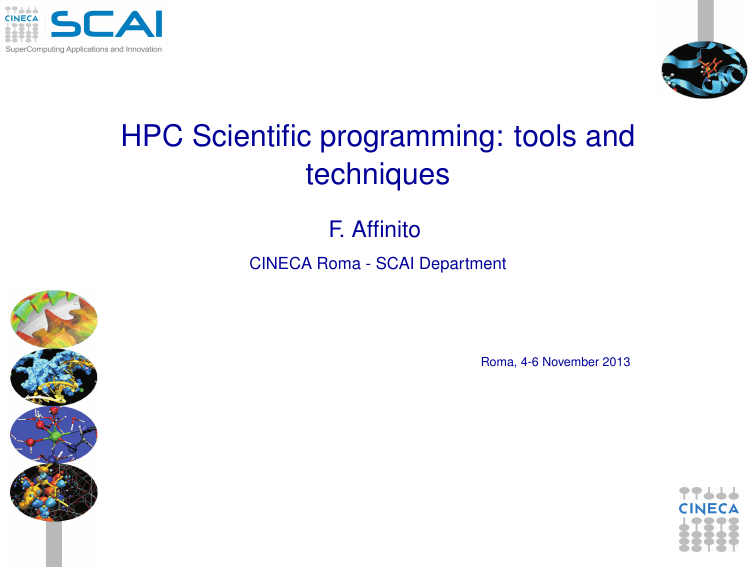 CINECA SCAI
SuperComputing Applications and Innovation

HPC Scientific programming: tools and techniques

F. Affinito

CINECA Roma - SCAI Department

Roma, 4-6 November 2013

CINECA